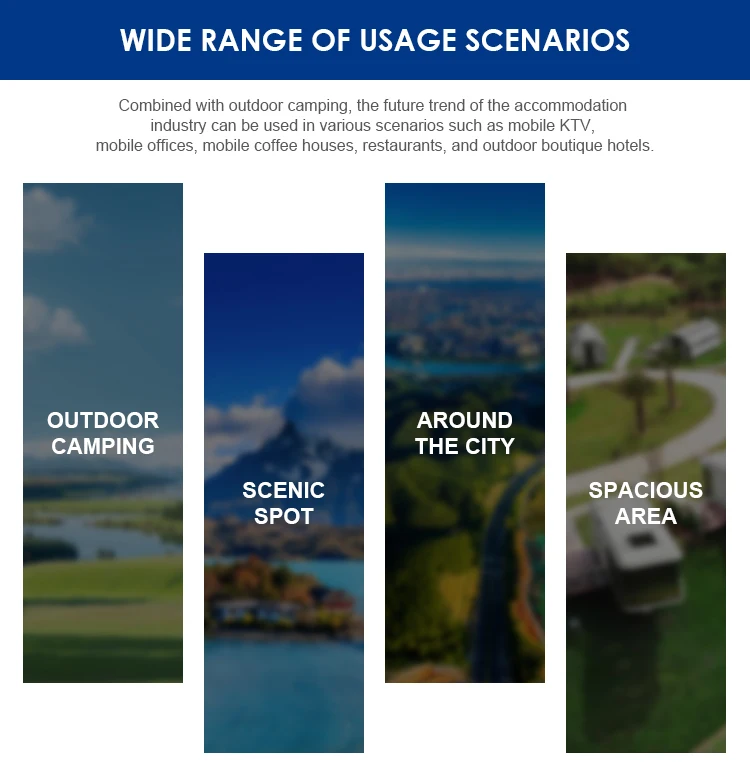 WIDE RANGE OF USAGE SCENARIOS

Combined with outdoor camping, the future trend of the accommodation industry can be used in various scenarios such as mobile KTV, mobile offices, mobile coffee houses, restaurants, and outdoor boutique hotels.

OUTDOOR CAMPING

SCENIC SPOT

AROUND THE CITY

SPACIOUS AREA